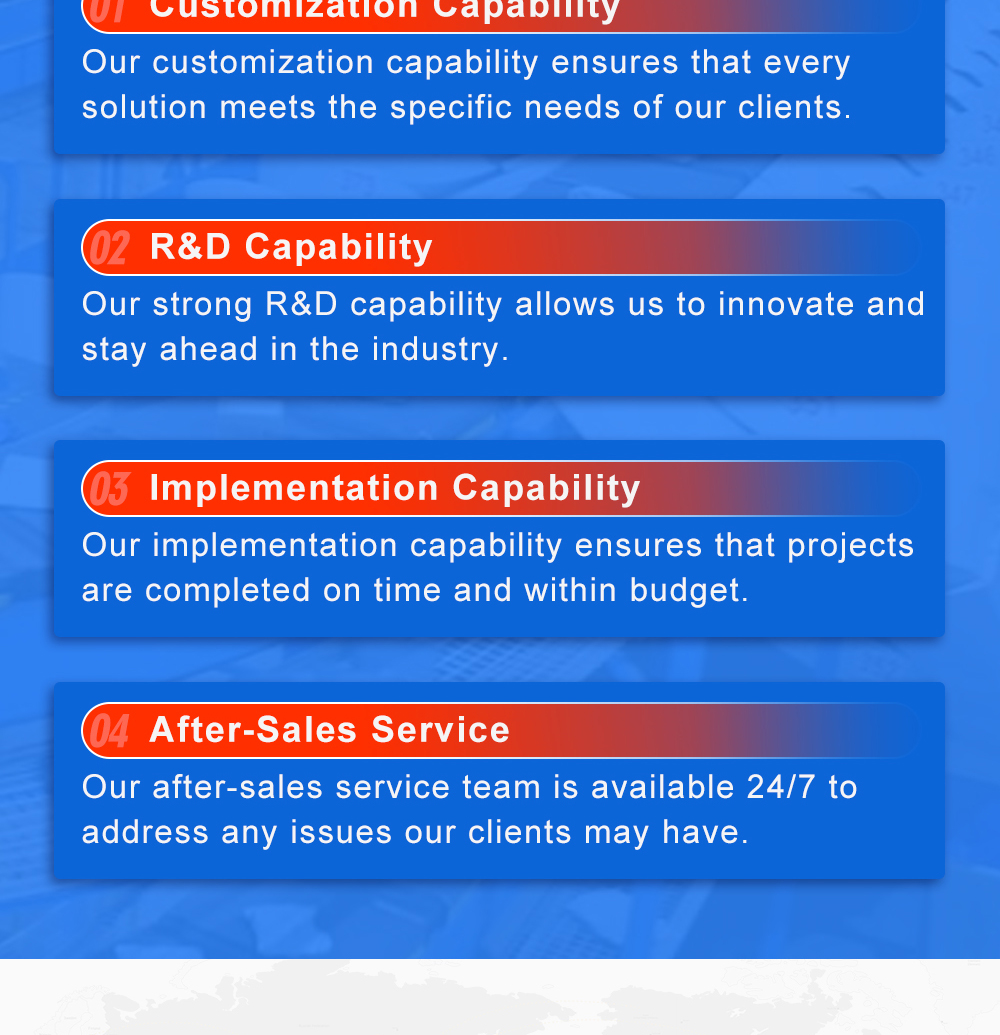 01 Customization Capability
Our customization capability ensures that every solution meets the specific needs of our clients.

02 R&D Capability
Our strong R&D capability allows us to innovate and stay ahead in the industry.

03 Implementation Capability
Our implementation capability ensures that projects are completed on time and within budget.

04 After-Sales Service
Our after-sales service team is available 24/7 to address any issues our clients may have.